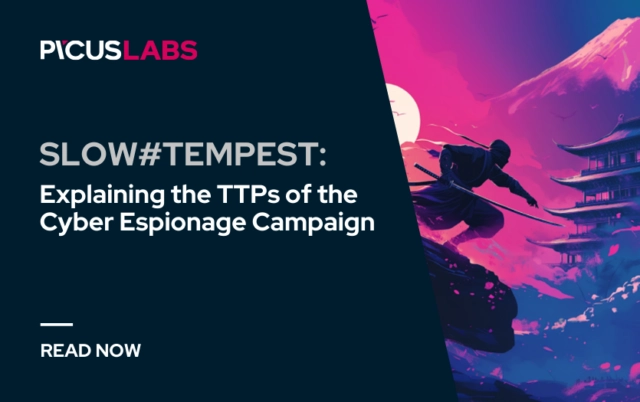 PICUSLABS

SLOW#TEMPEST:
Explaining the TTPs of the Cyber Espionage Campaign

READ NOW